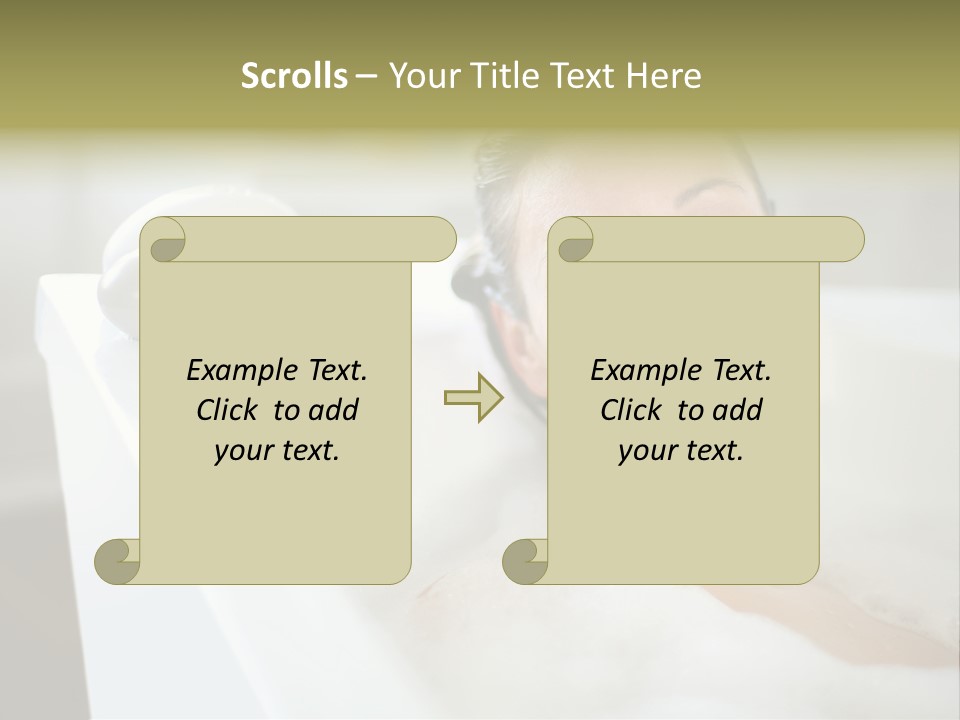 Scrolls – Your Title Text Here

Example Text. Click to add your text.

Example Text. Click to add your text.